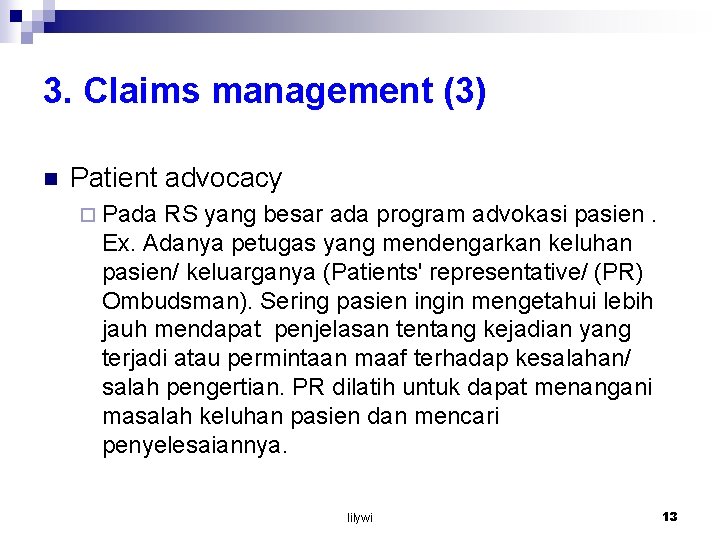 3. Claims management (3)

Patient advocacy

Pada RS yang besar ada program advokasi pasien . Ex. Adanya petugas yang mendengarkan keluhan pasien/ keluarganya (Patients' representative/ (PR) Ombudsman). Sering pasien ingin mengetahui lebih jauh mendapat penjelasan tentang kejadian yang terjadi atau permintaan maaf terhadap kesalahan/ salah pengertian. PR dilatih untuk dapat menangani masalah keluhan pasien dan mencari penyelesaiannya.

lilywi

13